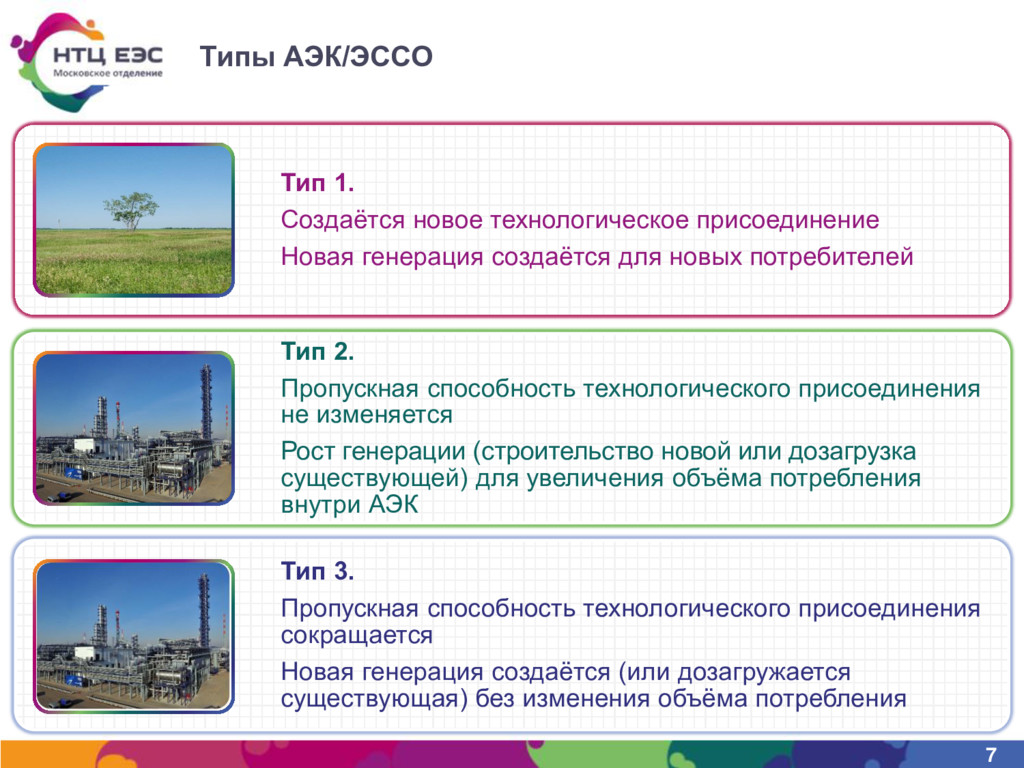 НТЦ ЕЭС
Московское отделение

Типы АЭК/ЭССО

Тип 1.

Создаётся новое технологическое присоединение

Новая генерация создаётся для новых потребителей

Тип 2.

Пропускная способность технологического присоединения не изменяется

Рост генерации (строительство новой или дозагрузка существующей) для увеличения объёма потребления внутри АЭК

Тип 3.

Пропускная способность технологического присоединения сокращается

Новая генерация создаётся (или дозагружается существующая) без изменения объёма потребления

7